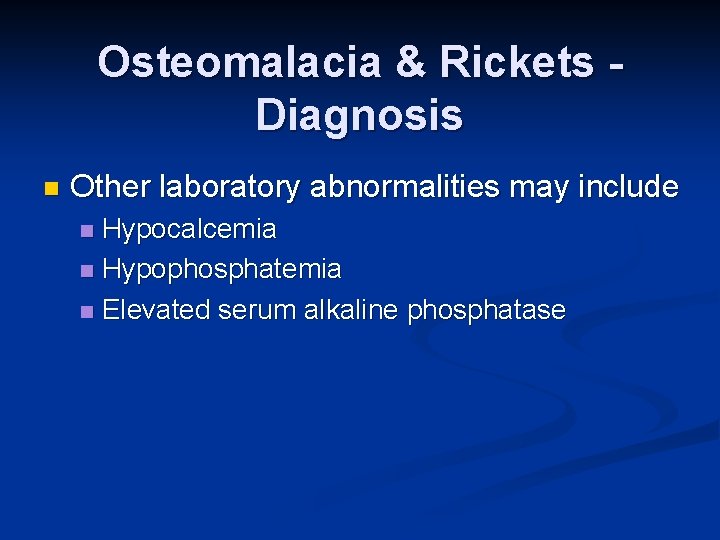 Osteomalacia & Rickets - Diagnosis

Other laboratory abnormalities may include

Hypocalcemia

Hypophosphatemia

Elevated serum alkaline phosphatase